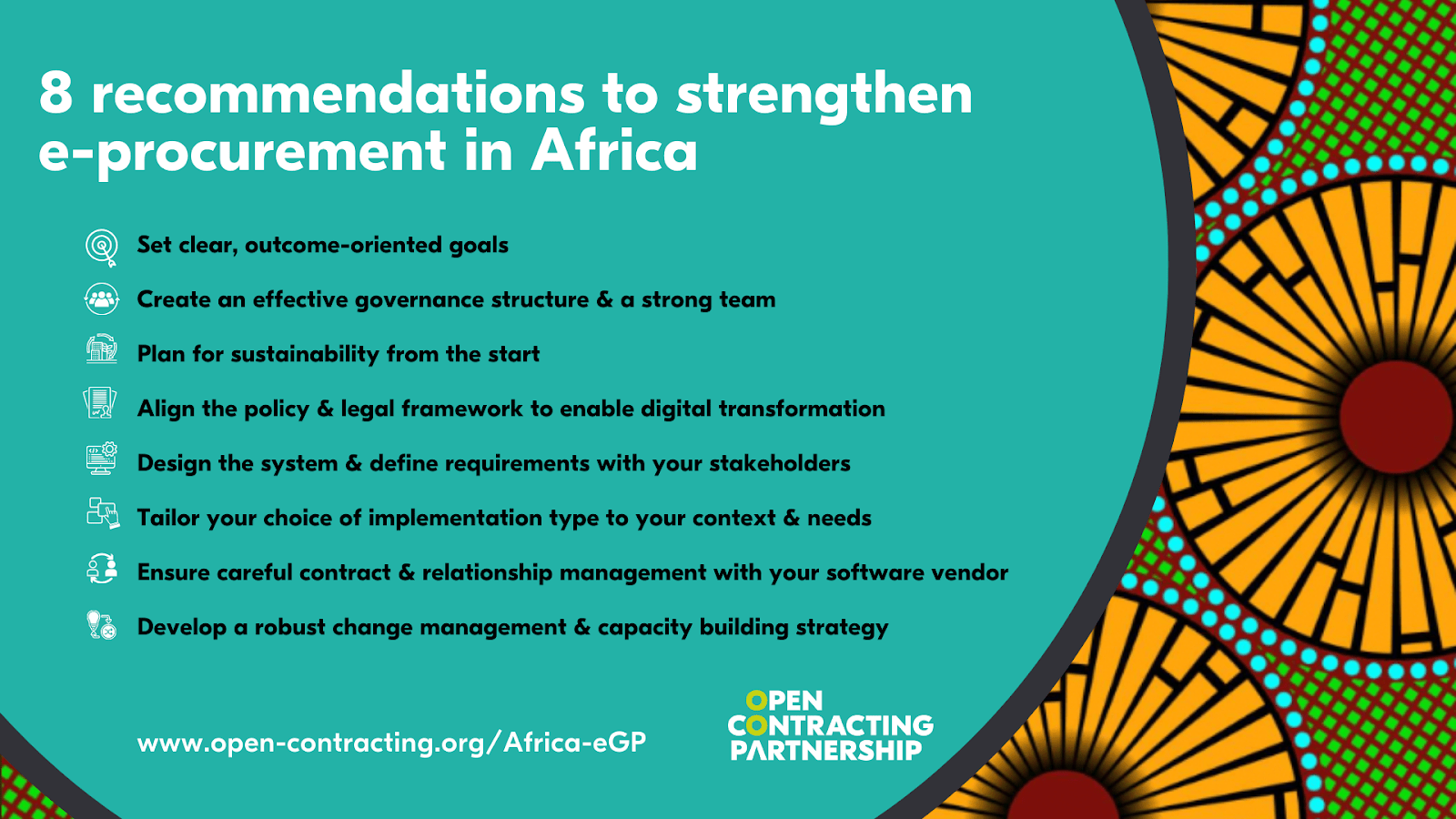 8 recommendations to strengthen e-procurement in Africa

Set clear, outcome-oriented goals

Create an effective governance structure & a strong team

Plan for sustainability from the start

Align the policy & legal framework to enable digital transformation

Design the system & define requirements with your stakeholders

Tailor your choice of implementation type to your context & needs

Ensure careful contract & relationship management with your software vendor

Develop a robust change management & capacity building strategy

www.open-contracting.org/Africa-eGP

OPEN CONTRACTING PARTNERSHIP